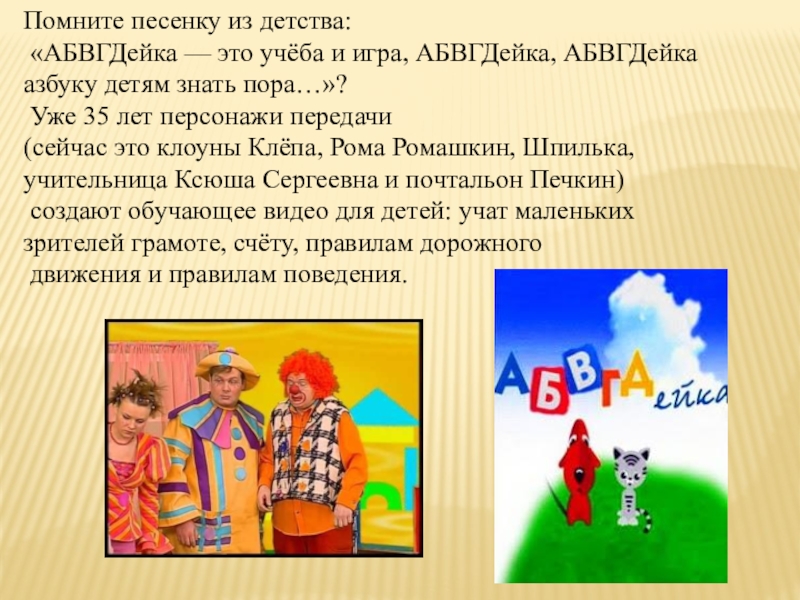 Помните песенку из детства:
«АБВГДейка — это учёба и игра, АБВГДейка, АБВГДейка азбуку детям знать пора…»?
Уже 35 лет персонажи передачи
(сейчас это клоуны Клёпа, Рома Ромашкин, Шпилька, учительница Ксюша Сергеевна и почтальон Печкин)
создают обучающее видео для детей: учат маленьких зрителей грамоте, счёту, правилам дорожного движения и правилам поведения.

АБВГДейка